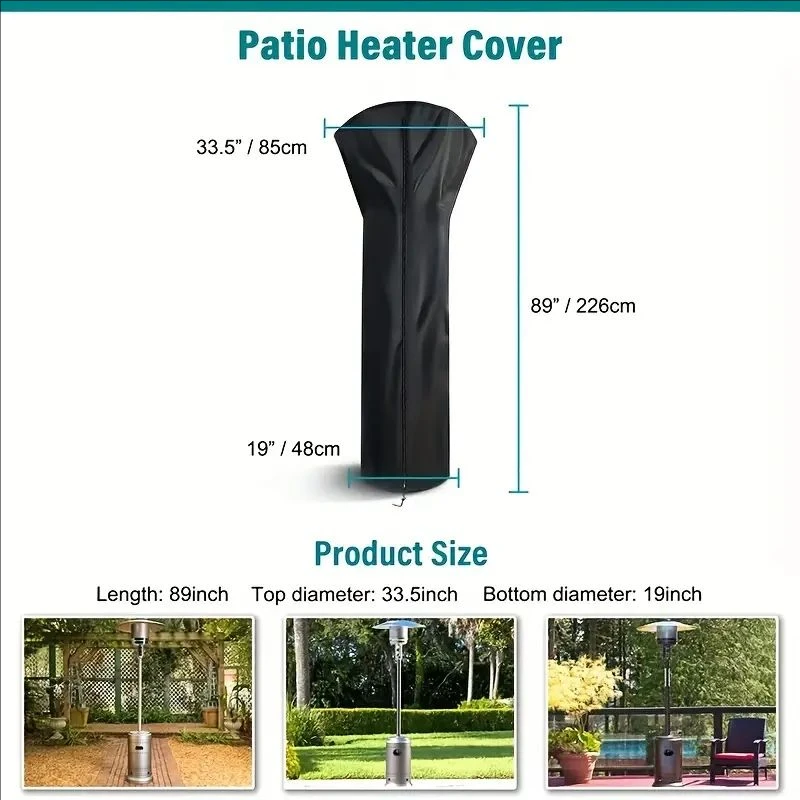 Patio Heater Cover

33.5” / 85cm

89” / 226cm

19” / 48cm

Product Size

Length: 89inch Top diameter: 33.5inch Bottom diameter: 19inch